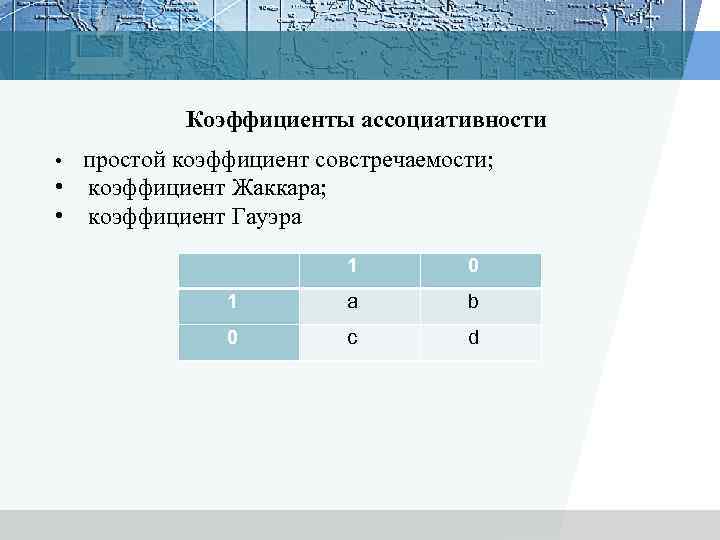 Коэффициенты ассоциативности

• простой коэффициент совстречаемости;
• коэффициент Жаккара;
• коэффициент Гауэра

|   | 1 | 0 |
|---|---|---|
| 1 | a | b |
| 0 | c | d |